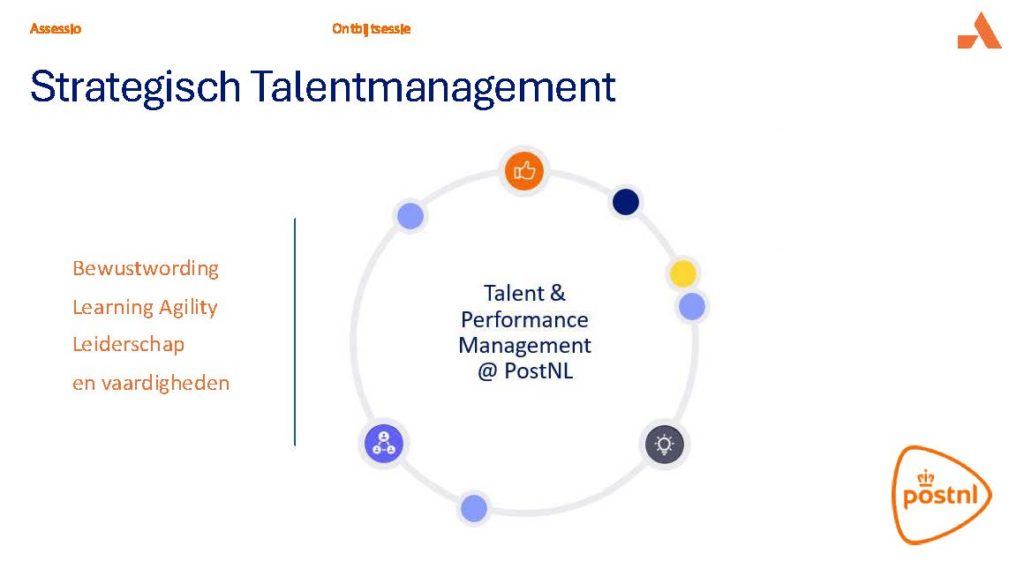 Assessio

Ontbijtsessie

Strategisch Talentmanagement

Bewustwording
Learning Agility
Leiderschap
en vaardigheden

Talent & Performance Management @ PostNL

postnl